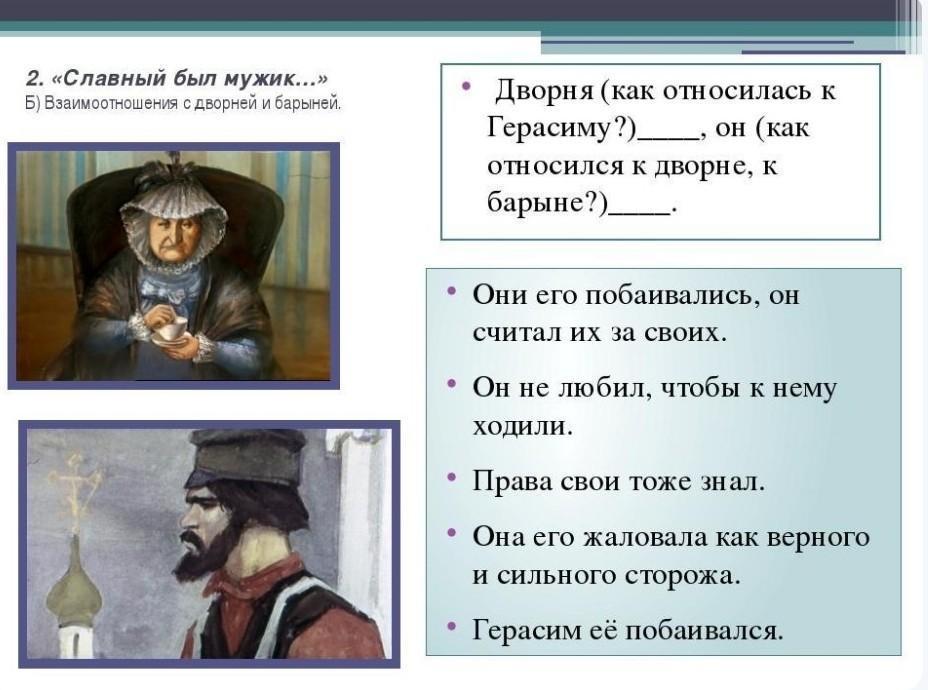 2. «Славный был мужик...»
Б) Взаимоотношения с дворней и барыней.

• Дворня (как относилась к Герасиму?)____, он (как относился к дворне, к барыне?)____.

• Они его побаивались, он считал их за своих.

• Он не любил, чтобы к нему ходили.

• Права свои тоже знал.

• Она его жаловала как верного и сильного сторожа.

• Герасим её побаивался.